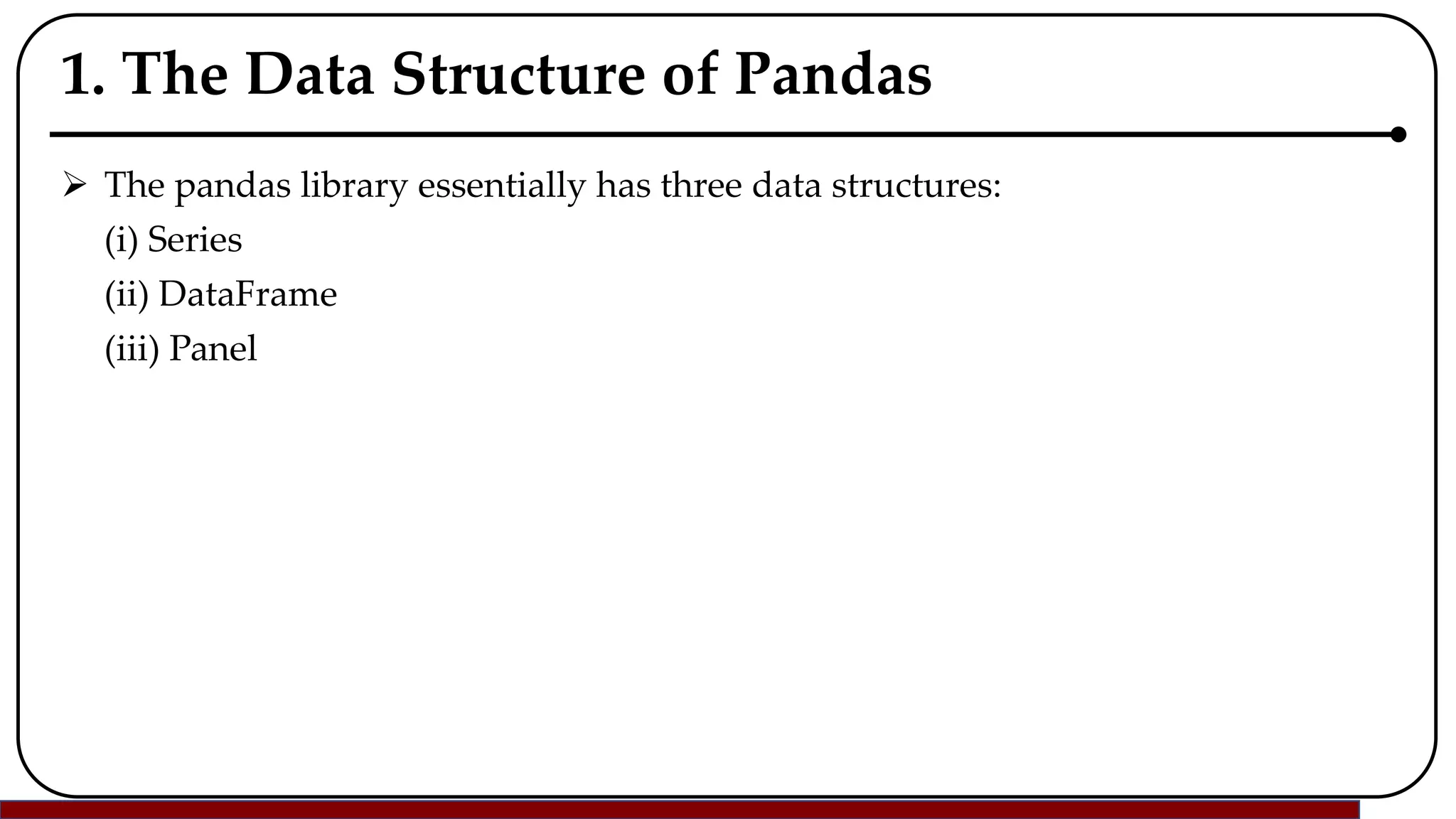 1. The Data Structure of Pandas

➢ The pandas library essentially has three data structures:
(i) Series
(ii) DataFrame
(iii) Panel